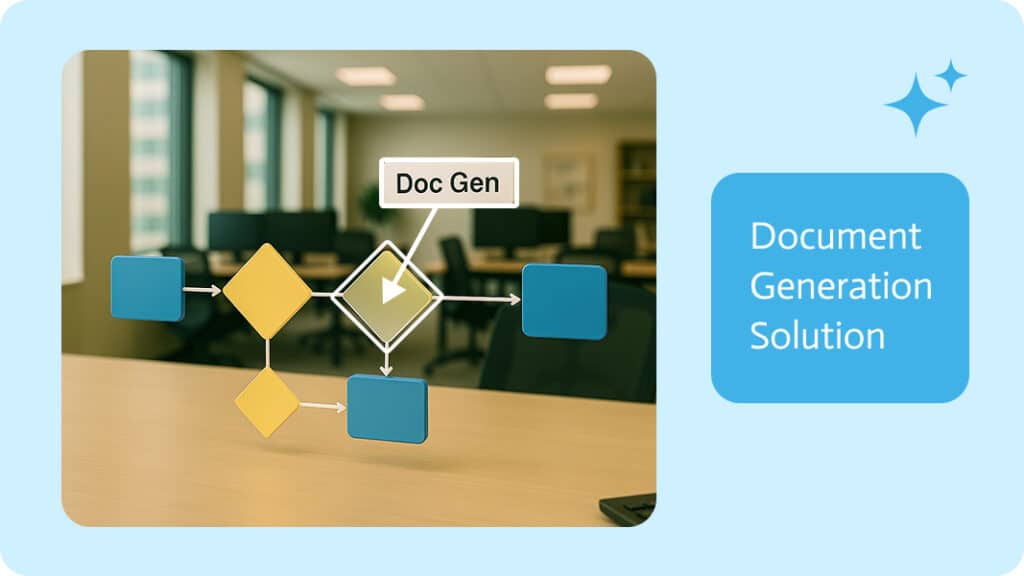 Doc Gen

Document Generation Solution